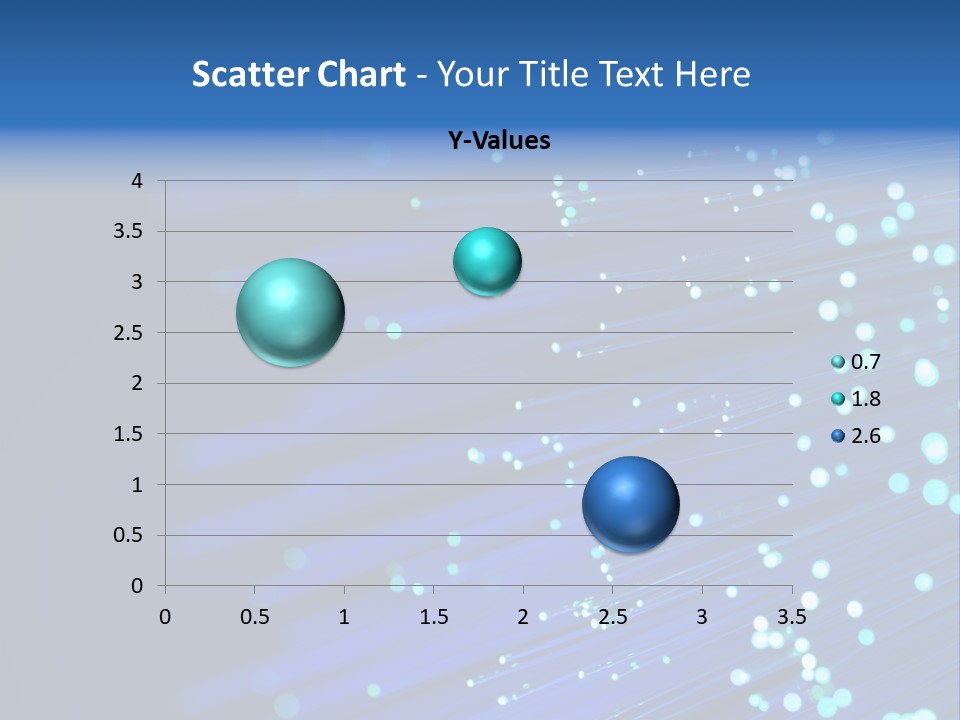 Scatter Chart - Your Title Text Here

Y-Values

4
3.5
3
2.5
2
1.5
1
0.5
0

0 0.5 1 1.5 2 2.5 3 3.5

0.7
1.8
2.6